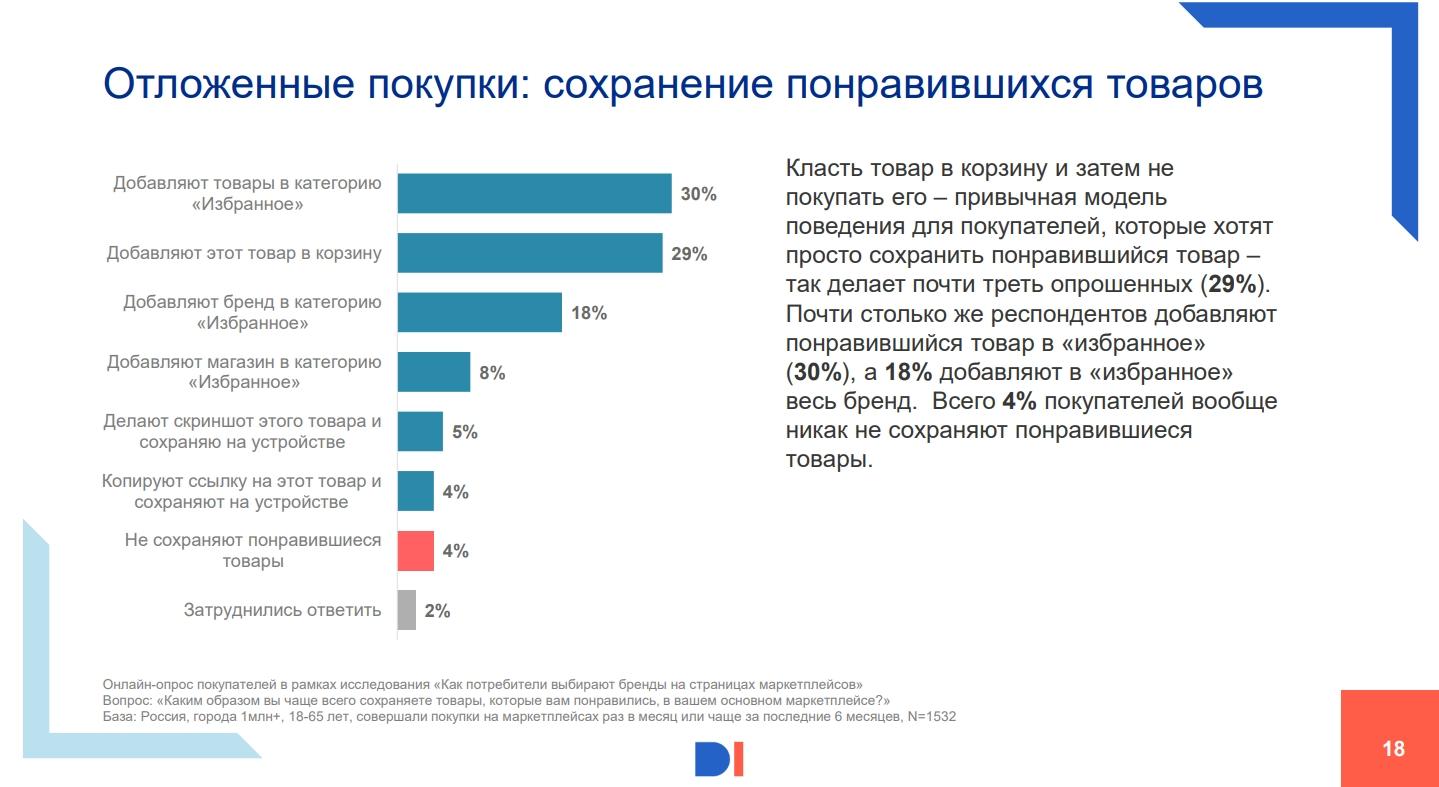 Отложенные покупки: сохранение понравившихся товаров

Добавляют товары в категорию «Избранное» 30%
Добавляют этот товар в корзину 29%
Добавляют бренд в категорию «Избранное» 18%
Добавляют магазин в категорию «Избранное» 8%
Делают скриншот этого товара и сохраняю на устройстве 5%
Копируют ссылку на этот товар и сохраняют на устройстве 4%
Не сохраняют понравившиеся товары 4%
Затруднились ответить 2%

Класть товар в корзину и затем не покупать его – привычная модель поведения для покупателей, которые хотят просто сохранить понравившийся товар – так делает почти треть опрошенных (29%). Почти столько же респондентов добавляют понравившийся товар в «избранное» (30%), а 18% добавляют в «избранное» весь бренд. Всего 4% покупателей вообще никак не сохраняют понравившиеся товары.

Онлайн-опрос покупателей в рамках исследования «Как потребители выбирают бренды на страницах маркетплейсов»
Вопрос: «Каким образом вы чаще всего сохраняете товары, которые вам понравились, в вашем основном маркетплейсе?»
База: Россия, города 1млн+, 18-65 лет, совершали покупки на маркетплейсах раз в месяц или чаще за последние 6 месяцев, N=1532

DI

18